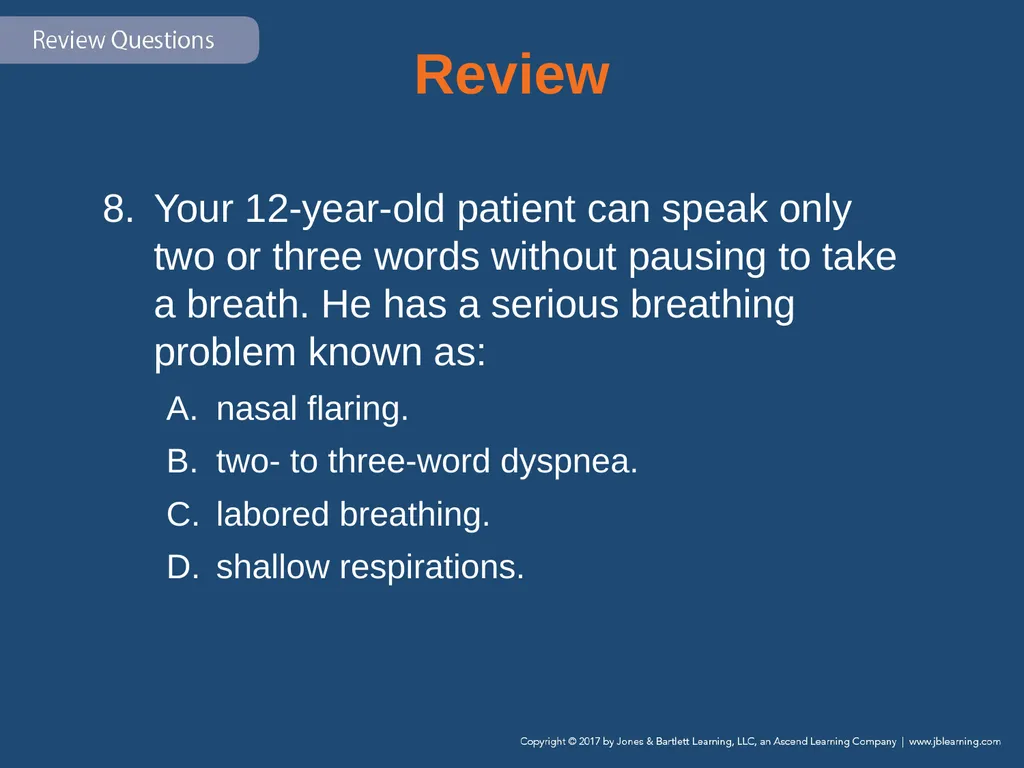 Review Questions

Review

8. Your 12-year-old patient can speak only two or three words without pausing to take a breath. He has a serious breathing problem known as:

A. nasal flaring.

B. two- to three-word dyspnea.

C. labored breathing.

D. shallow respirations.

Copyright © 2017 by Jones & Bartlett Learning, LLC, an Ascend Learning Company | www.jblearning.com